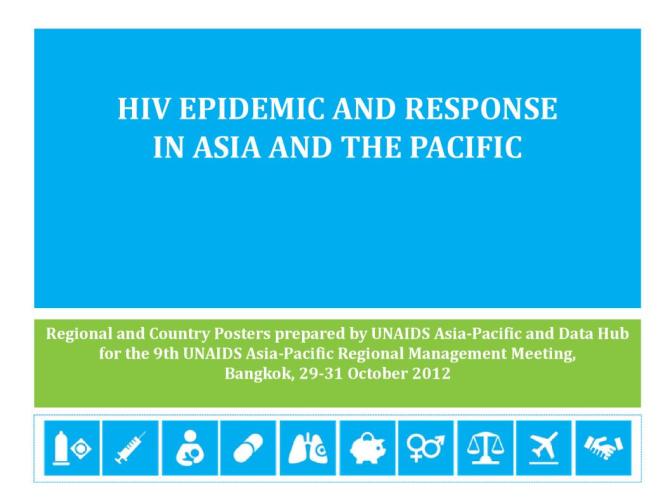 HIV EPIDEMIC AND RESPONSE IN ASIA AND THE PACIFIC

Regional and Country Posters prepared by UNAIDS Asia-Pacific and Data Hub for the 9th UNAIDS Asia-Pacific Regional Management Meeting, Bangkok, 29-31 October 2012